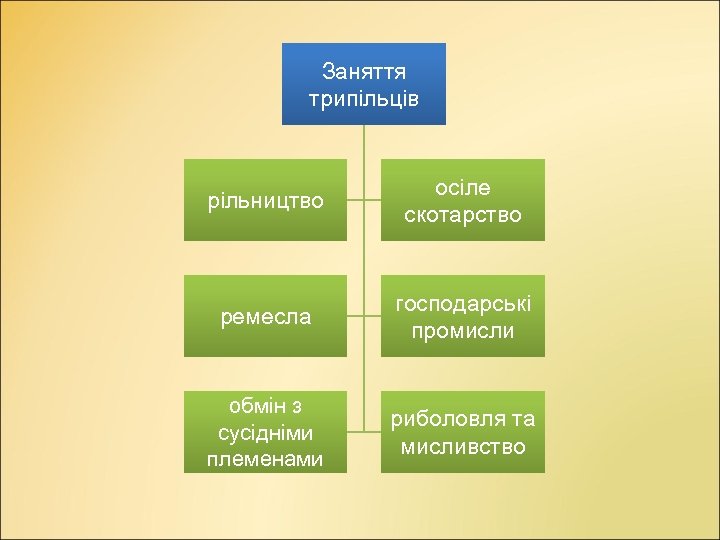 Заняття трипільців

рільництво

осіле скотарство

ремесла

господарські промисли

обмін з сусідніми племенами

риболовля та мисливство